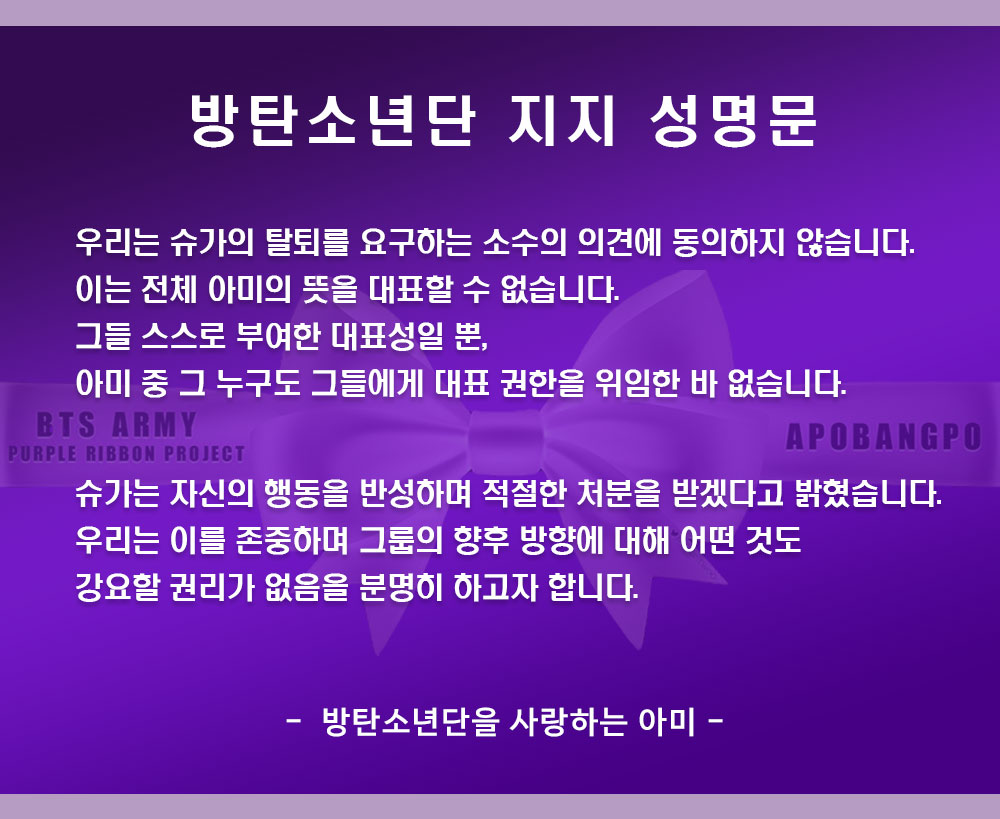 방탄소년단 지지 성명문

우리는 슈가의 탈퇴를 요구하는 소수의 의견에 동의하지 않습니다.
이는 전체 아미의 뜻을 대표할 수 없습니다.
그들 스스로 부여한 대표성일 뿐,
아미 중 그 누구도 그들에게 대표 권한을 위임한 바 없습니다.

BTS ARMY
PURPLE RIBBON PROJECT

APOBANGPO

슈가는 자신의 행동을 반성하며 적절한 처분을 받겠다고 밝혔습니다.
우리는 이를 존중하며 그룹의 향후 방향에 대해 어떤 것도
강요할 권리가 없음을 분명히 하고자 합니다.

- 방탄소년단을 사랑하는 아미 -